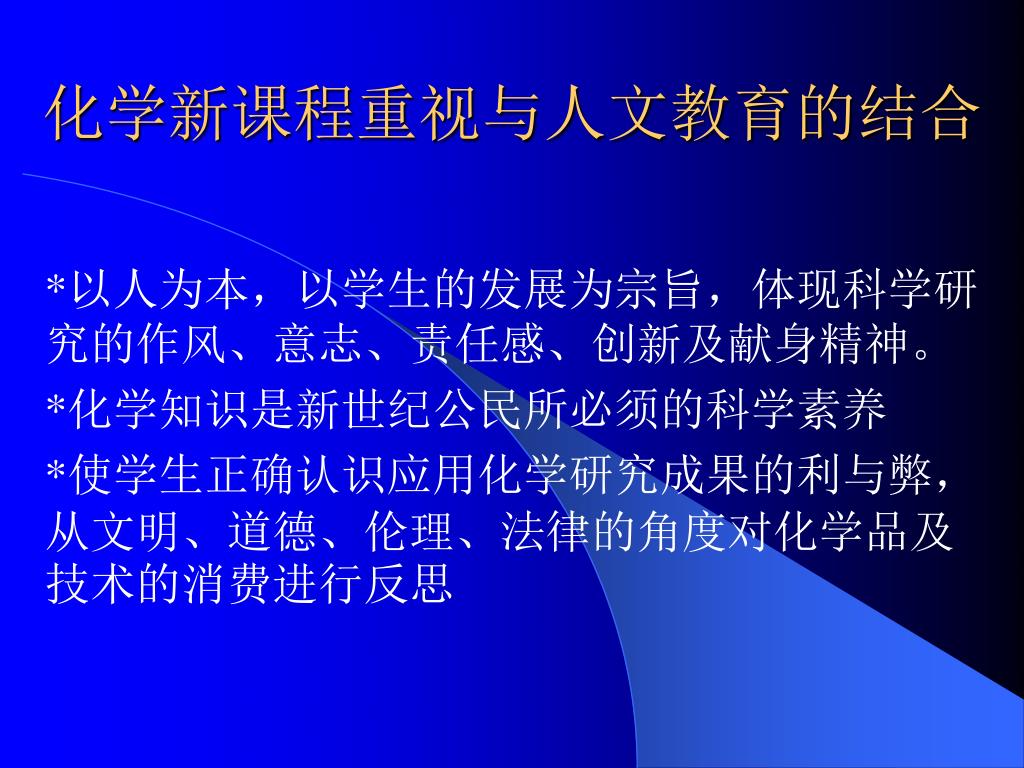 化学新课程重视与人文教育的结合

*以人为本，以学生的发展为宗旨，体现科学研究的作风、意志、责任感、创新及献身精神。

*化学知识是新世纪公民所必须的科学素养

*使学生正确认识应用化学研究成果的利与弊，从文明、道德、伦理、法律的角度对化学品及技术的消费进行反思